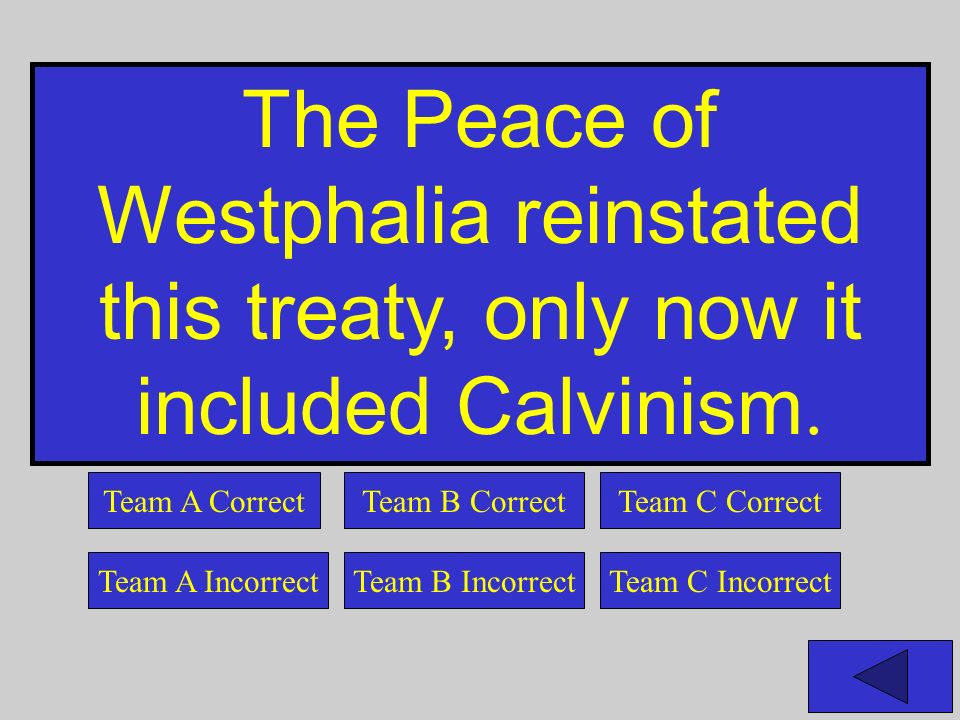 The Peace of Westphalia reinstated this treaty, only now it included Calvinism.

Team A Correct
Team B Correct
Team C Correct

Team A Incorrect
Team B Incorrect
Team C Incorrect